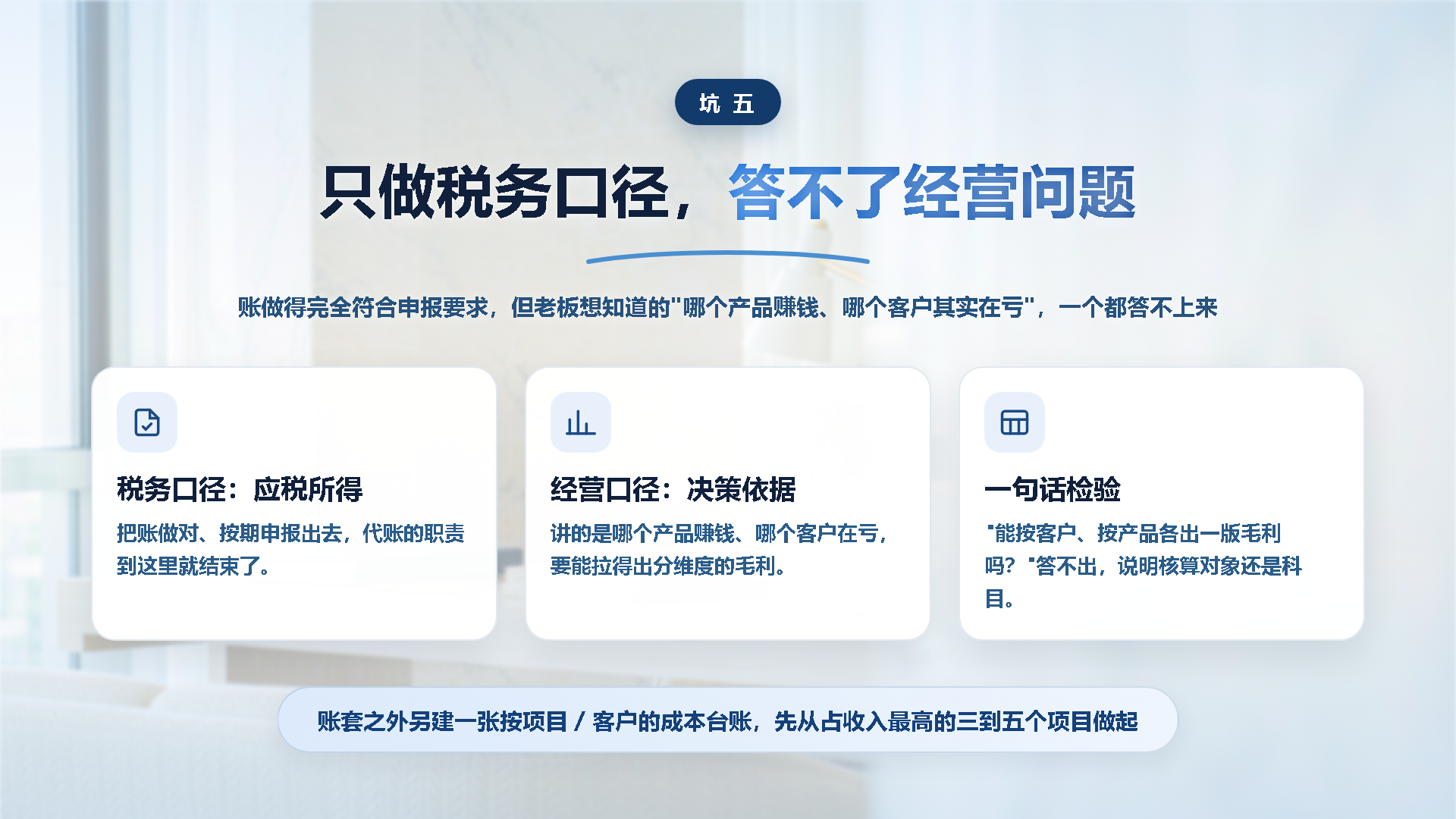 坑 五

只做税务口径，答不了经营问题

账做得完全符合申报要求，但老板想知道的"哪个产品赚钱、哪个客户其实在亏"，一个都答不上来

税务口径：应税所得

把账做对、按期申报出去，代账的职责到这里就结束了。

经营口径：决策依据

讲的是哪个产品赚钱、哪个客户在亏，要能拉得出分维度的毛利。

一句话检验

"能按客户、按产品各出一版毛利吗？"答不出，说明核算对象还是科目。

账套之外另建一张按项目 / 客户的成本台账，先从占收入最高的三到五个项目做起